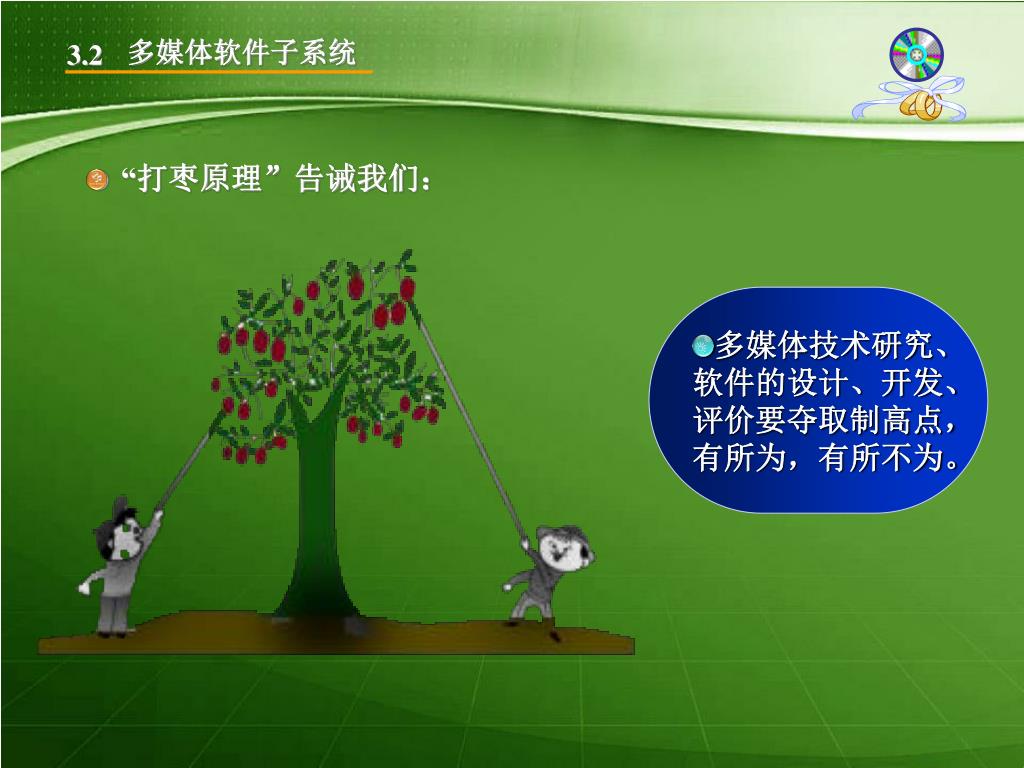 3.2 多媒体软件子系统

“打枣原理”告诫我们：

多媒体技术研究、软件的设计、开发、评价要夺取制高点，有所为，有所不为。